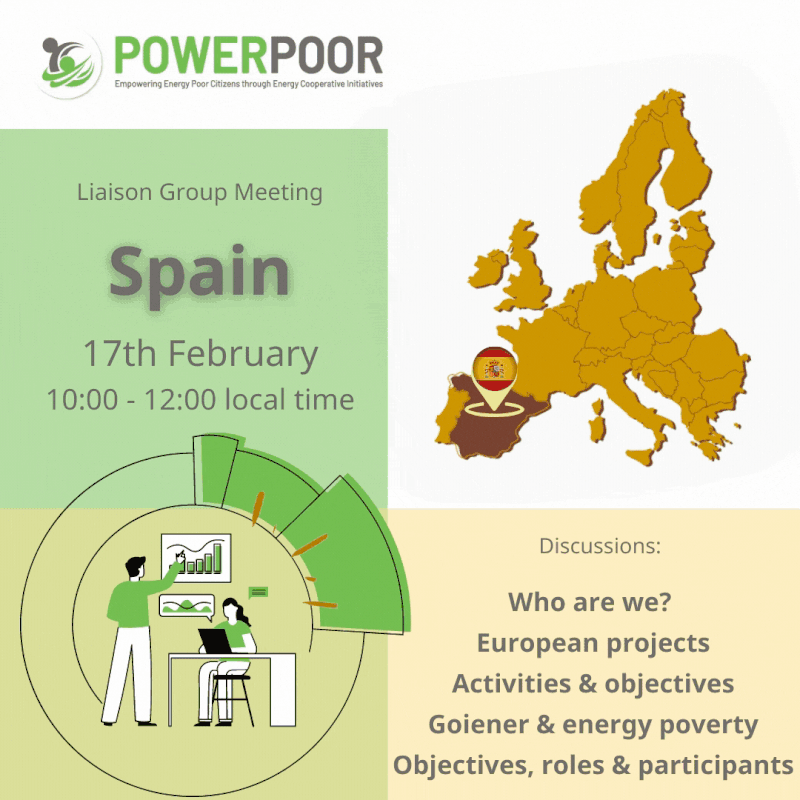 POWERPOOR
Empowering Energy Poor Citizens through Energy Cooperative Initiatives

Liaison Group Meeting

Spain

17th February
10:00 - 12:00 local time

Discussions:

Who are we?
European projects
Activities & objectives
Goiener & energy poverty
Objectives, roles & participants